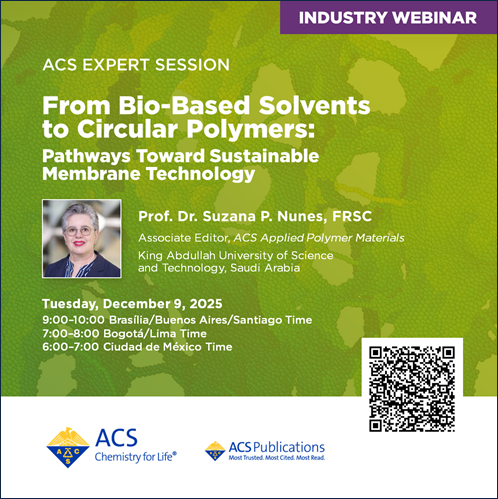 INDUSTRY WEBINAR

ACS EXPERT SESSION

From Bio-Based Solvents to Circular Polymers:
Pathways Toward Sustainable Membrane Technology

Prof. Dr. Suzana P. Nunes, FRSC

Associate Editor, ACS Applied Polymer Materials

King Abdullah University of Science and Technology, Saudi Arabia

Tuesday, December 9, 2025
9:00–10:00 Brasília/Buenos Aires/Santiago Time
7:00–8:00 Bogotá/Lima Time
6:00–7:00 Ciudad de México Time

ACS
Chemistry for Life®

ACS Publications
Most Trusted. Most Cited. Most Read.